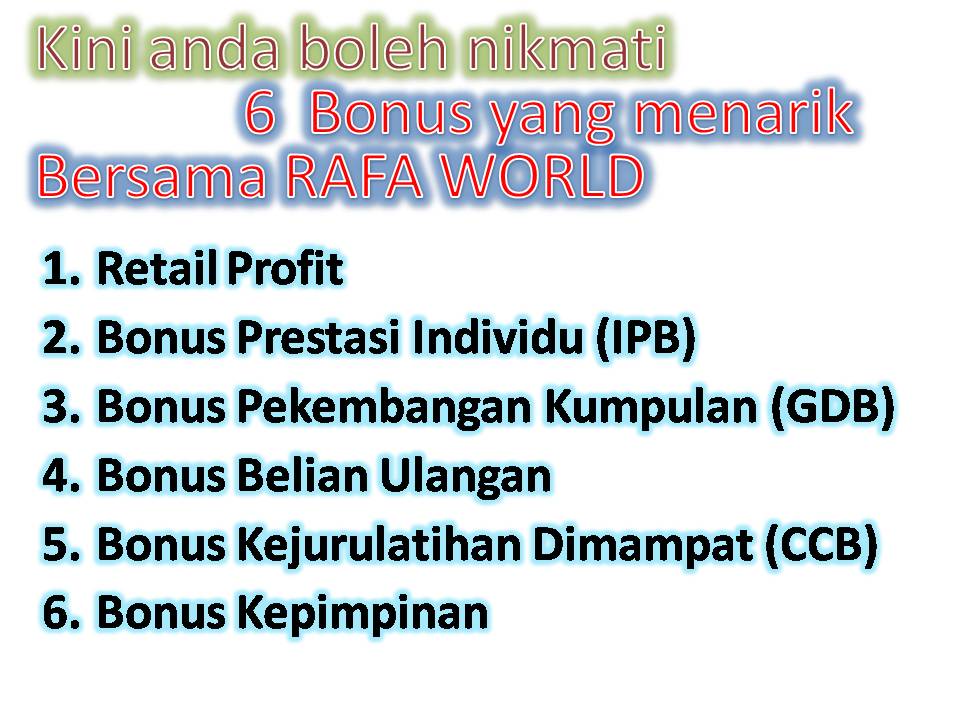 Kini anda boleh nikmati
6 Bonus yang menarik
Bersama RAFA WORLD

1. Retail Profit
2. Bonus Prestasi Individu (IPB)
3. Bonus Pekembangan Kumpulan (GDB)
4. Bonus Belian Ulangan
5. Bonus Kejurulatihan Dimampat (CCB)
6. Bonus Kepimpinan